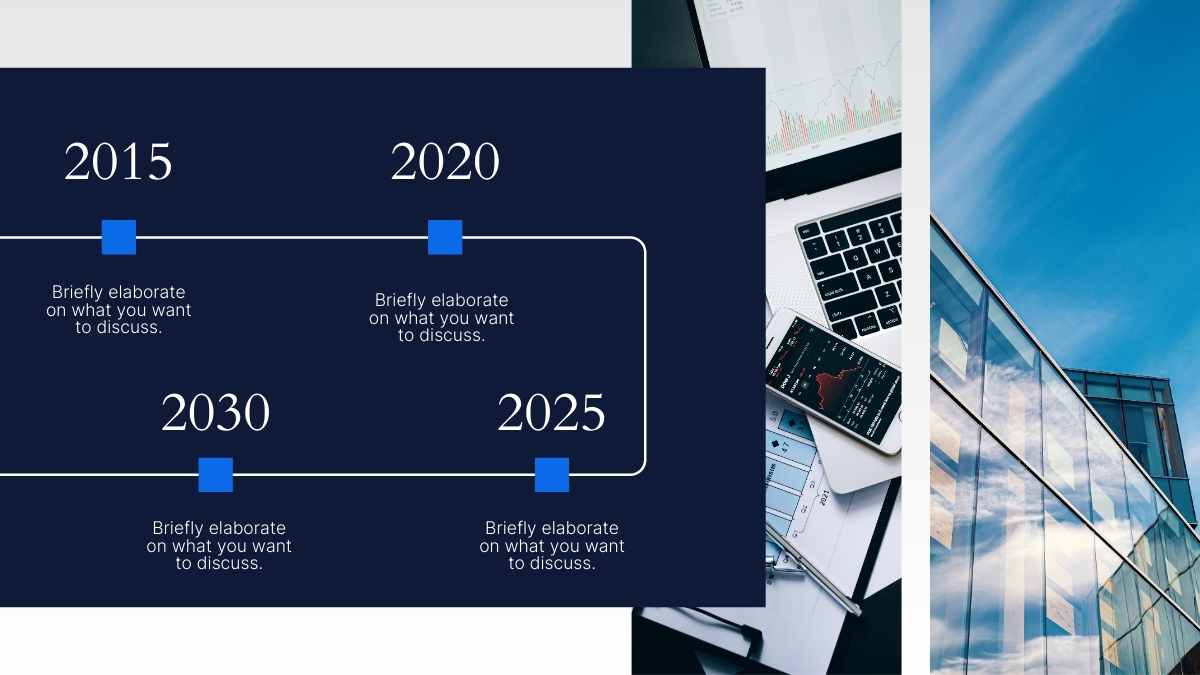 2015

Briefly elaborate on what you want to discuss.

2020

Briefly elaborate on what you want to discuss.

2030

Briefly elaborate on what you want to discuss.

2025

Briefly elaborate on what you want to discuss.